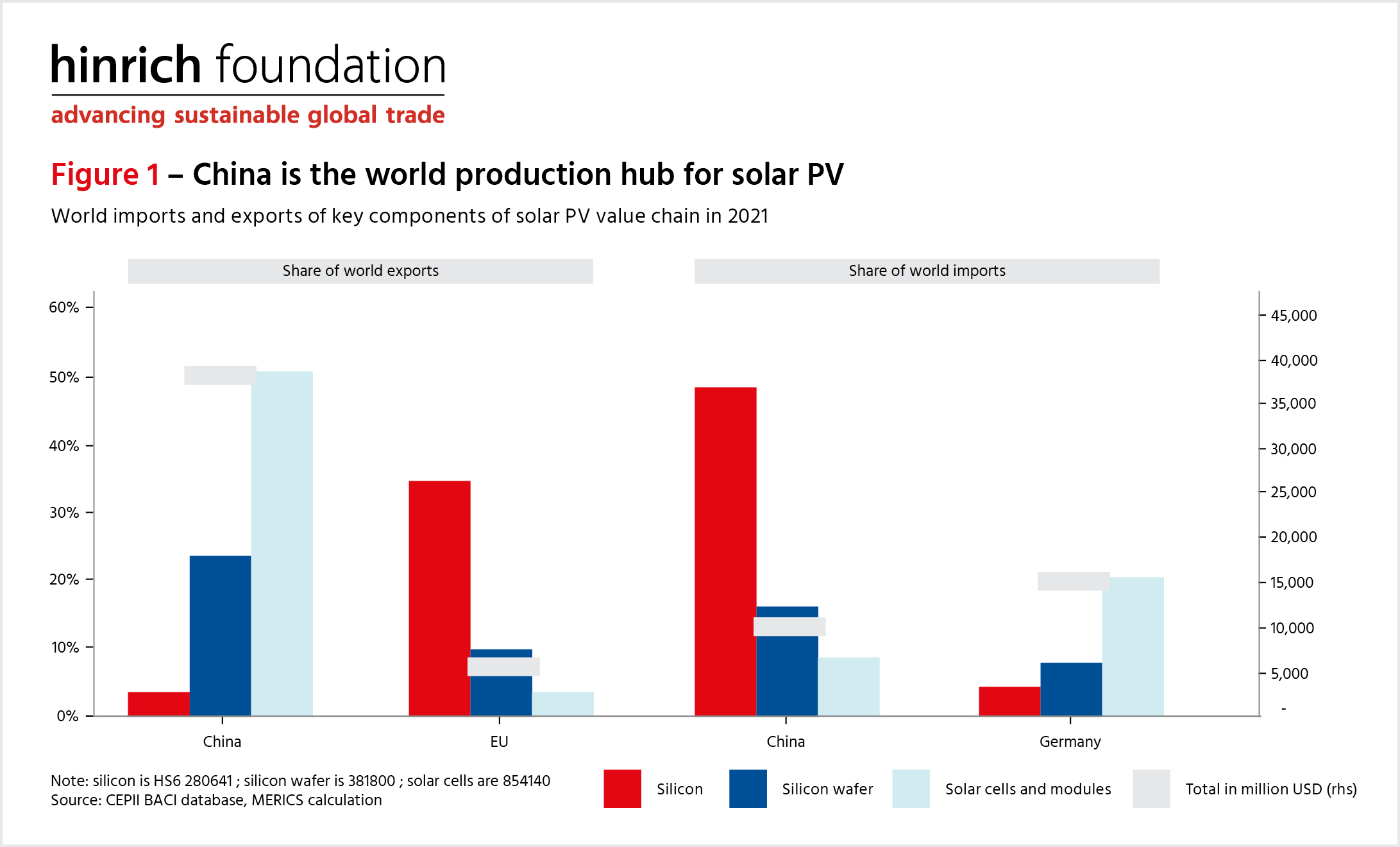 hinrich foundation
advancing sustainable global trade

Figure 1 – China is the world production hub for solar PV

World imports and exports of key components of solar PV value chain in 2021

Share of world exports

Share of world imports

60%
50%
40%
30%
20%
10%
0%

45,000
40,000
35,000
30,000
25,000
20,000
15,000
10,000
5,000
-

China
EU
China
Germany

Note: silicon is HS6 280641 ; silicon wafer is 381800 ; solar cells are 854140
Source: CEPII BACI database, MERICS calculation

Silicon
Silicon wafer
Solar cells and modules
Total in million USD (rhs)